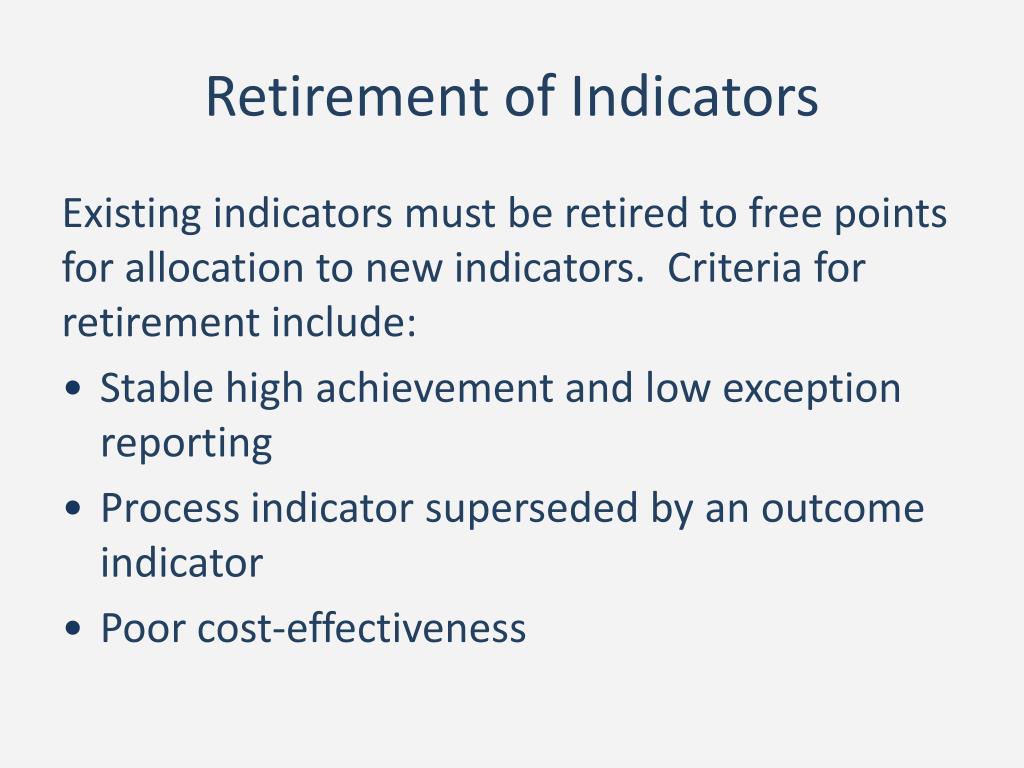 Retirement of Indicators

Existing indicators must be retired to free points for allocation to new indicators. Criteria for retirement include:

• Stable high achievement and low exception reporting
• Process indicator superseded by an outcome indicator
• Poor cost-effectiveness